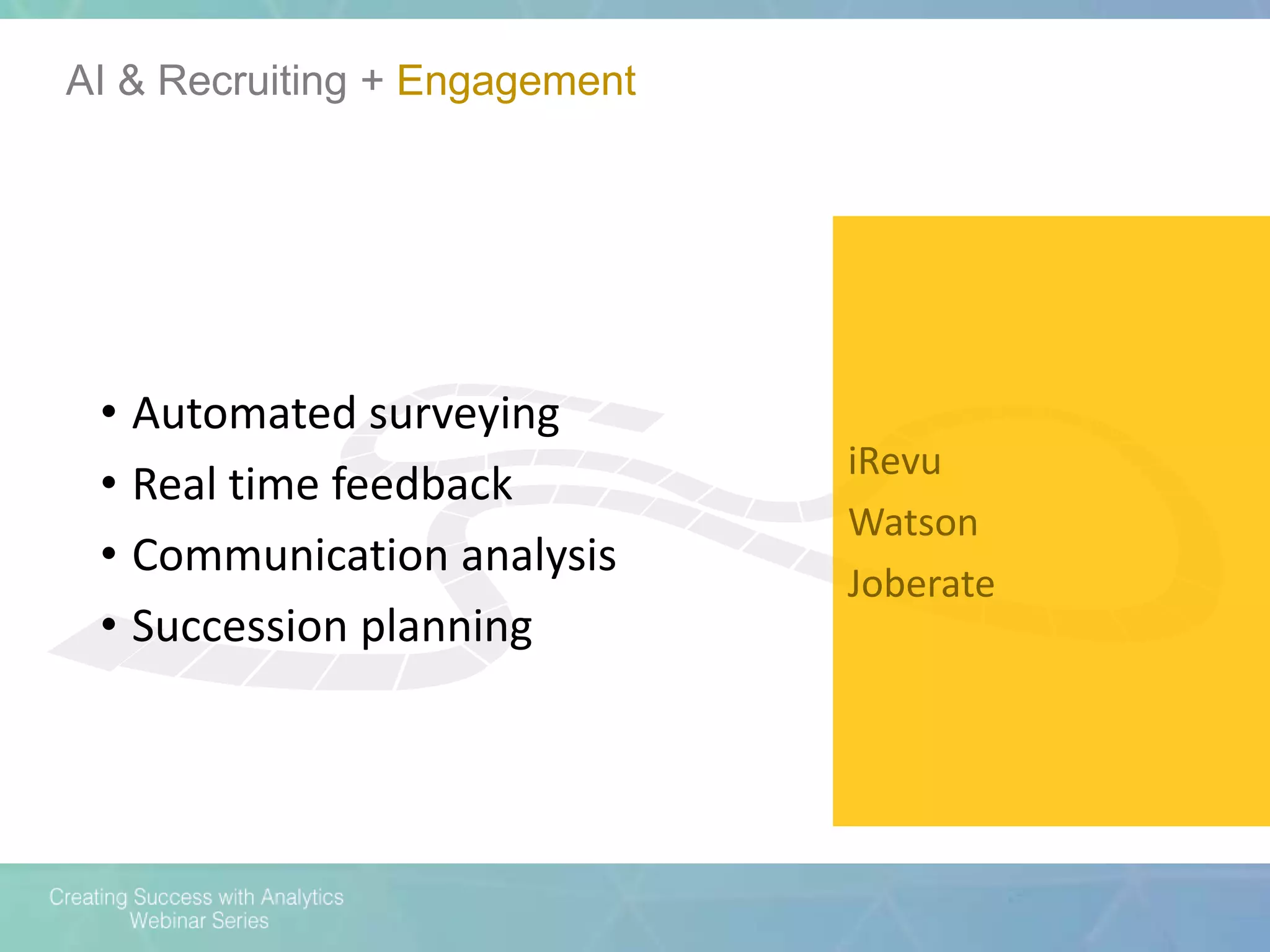 AI & Recruiting + Engagement

• Automated surveying
• Real time feedback
• Communication analysis
• Succession planning

iRevu
Watson
Joberate

Creating Success with Analytics
Webinar Series